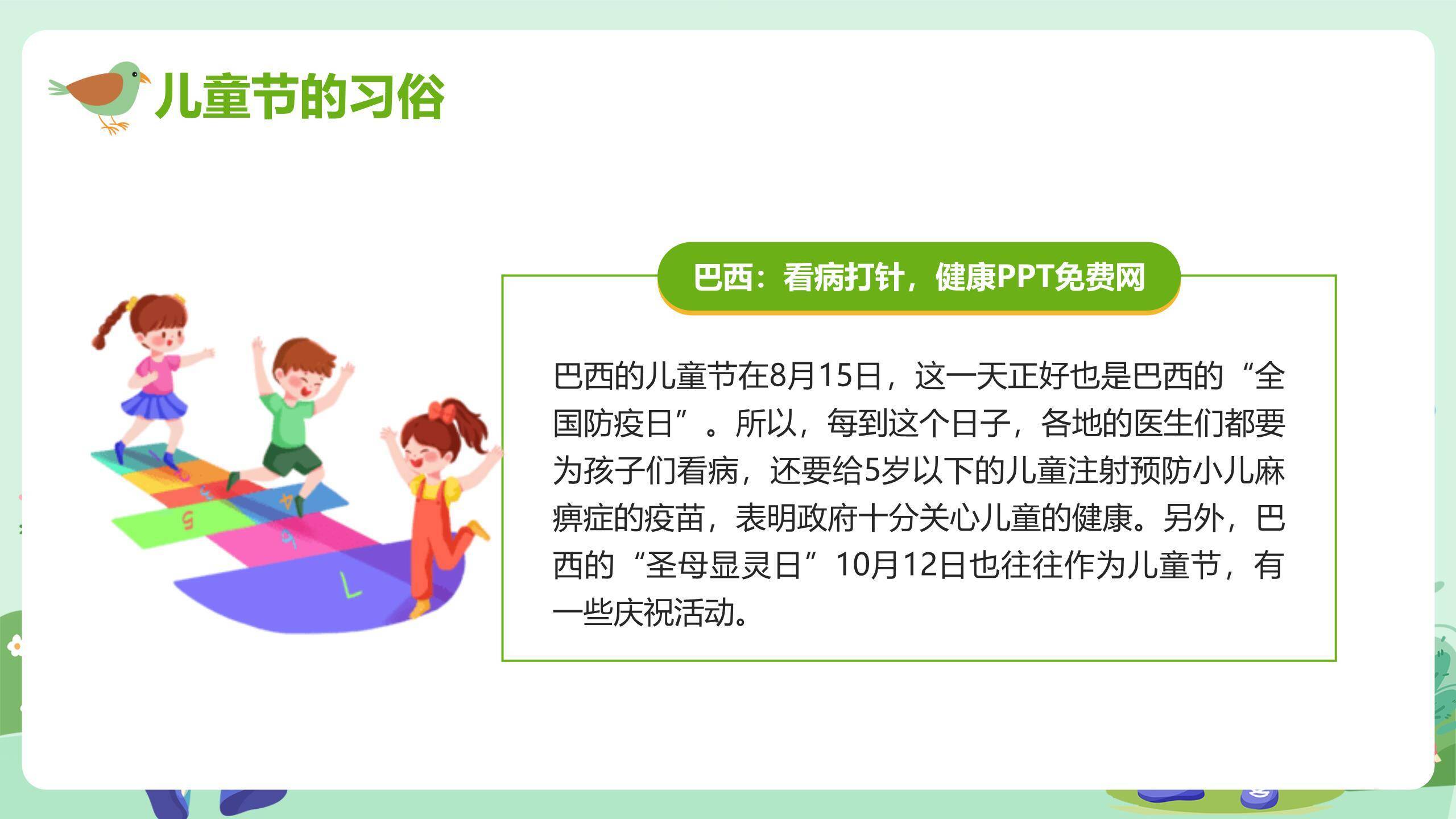 儿童节的习俗

巴西：看病打针，健康PPT免费网

巴西的儿童节在8月15日，这一天正好也是巴西的“全国防疫日”。所以，每到这个日子，各地的医生们都要为孩子们看病，还要给5岁以下的儿童注射预防小儿麻痹症的疫苗，表明政府十分关心儿童的健康。另外，巴西的“圣母显灵日”10月12日也往往作为儿童节，有一些庆祝活动。

5
4
6
7